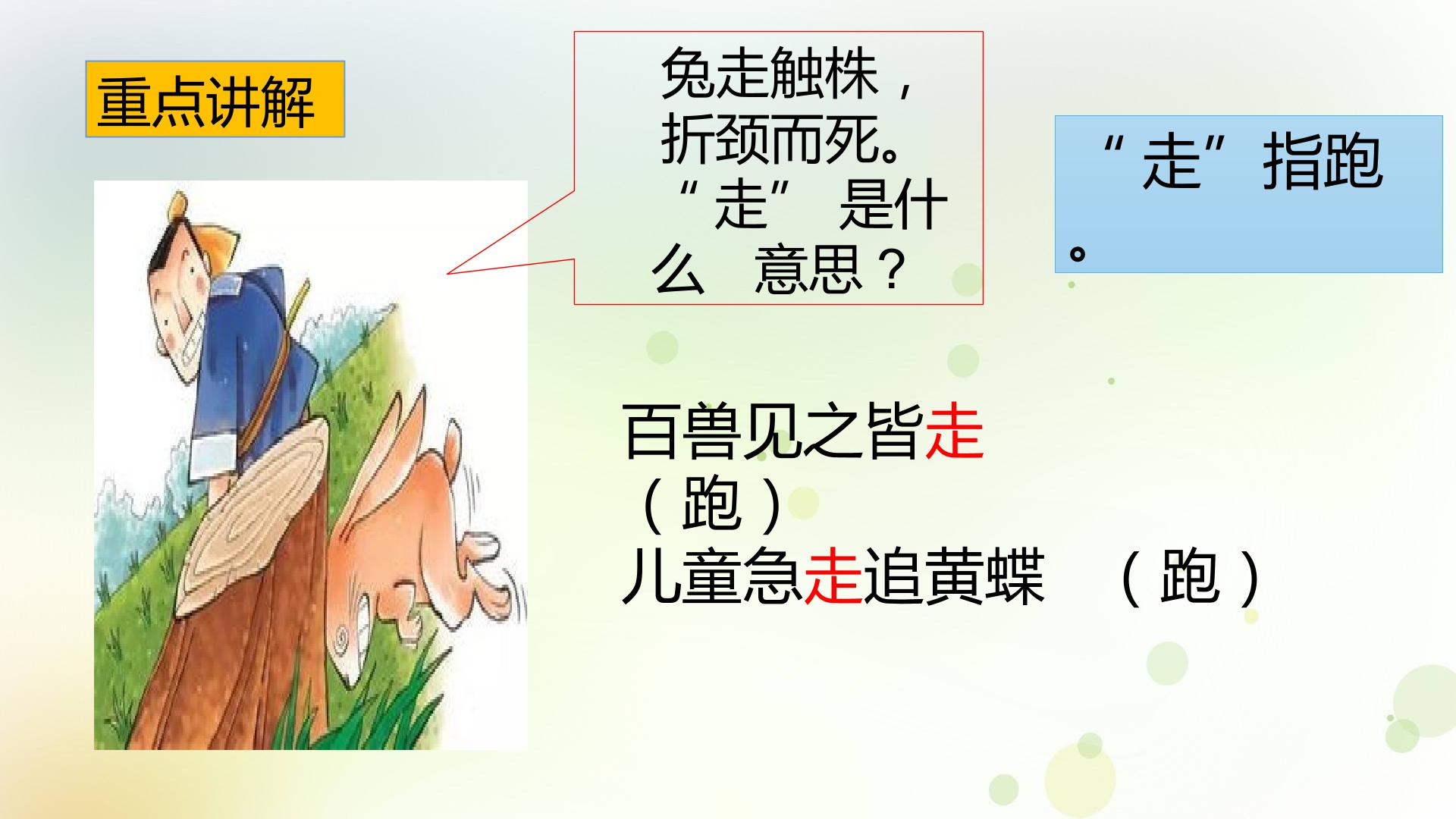 重点讲解

兔走触株，折颈而死。“走” 是什么 意思？

“走”指跑。

百兽见之皆走（跑）
儿童急走追黄蝶 （跑）